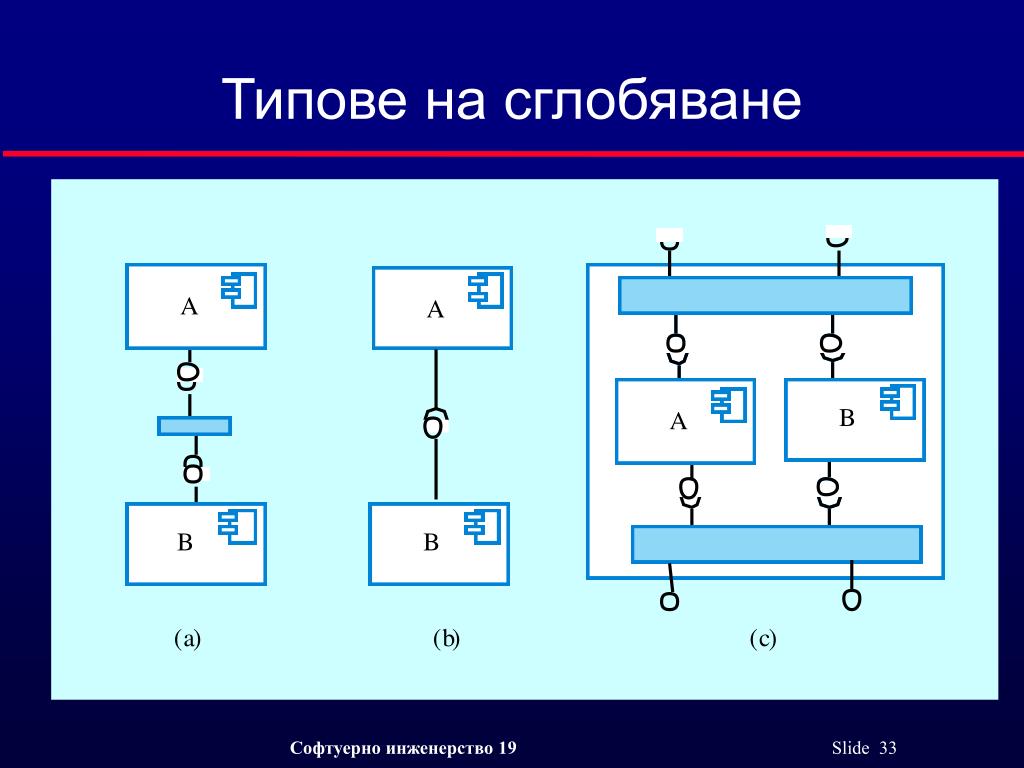 Типове на сглобяване

A

B

(a)

A

B

(b)

A

B

(c)

Софтуерно инженерство 19

Slide 33